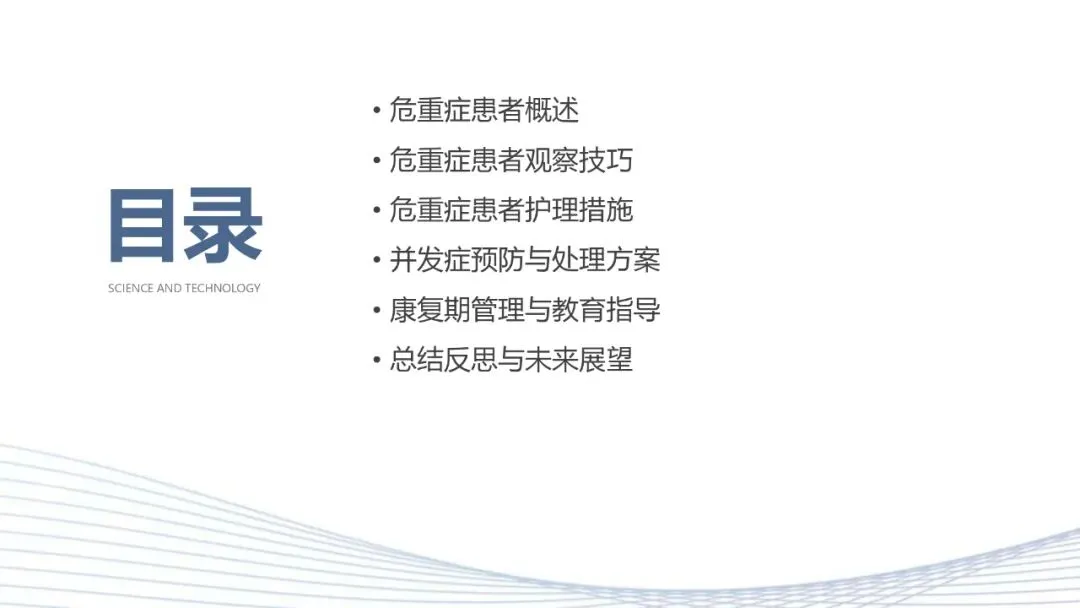 目录
SCIENCE AND TECHNOLOGY

• 危重症患者概述
• 危重症患者观察技巧
• 危重症患者护理措施
• 并发症预防与处理方案
• 康复期管理与教育指导
• 总结反思与未来展望